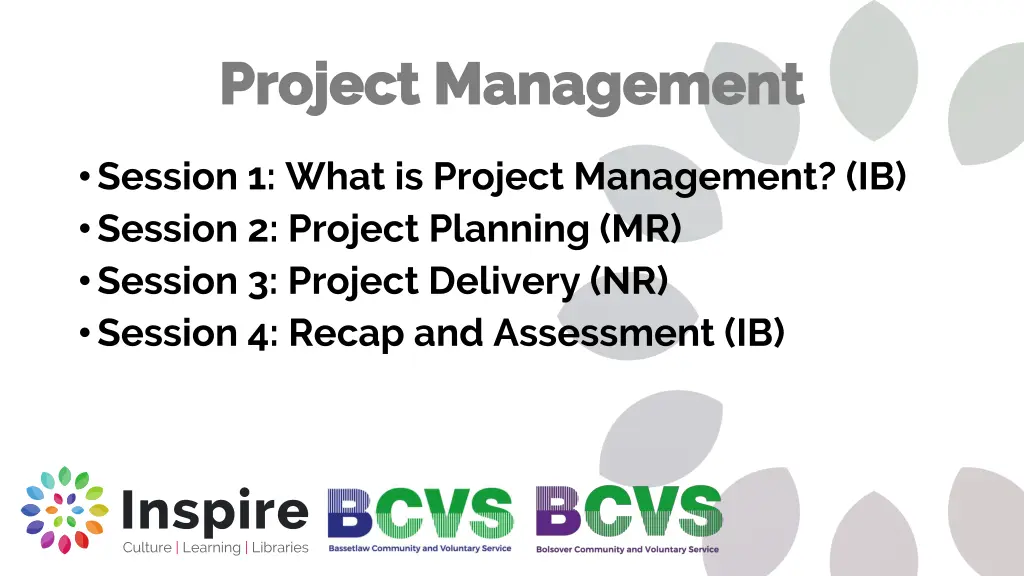 Project Management

• Session 1: What is Project Management? (IB)
• Session 2: Project Planning (MR)
• Session 3: Project Delivery (NR)
• Session 4: Recap and Assessment (IB)

Inspire
Culture | Learning | Libraries

BCVS
Bassetlaw Community and Voluntary Service

BCVS
Bolsover Community and Voluntary Service